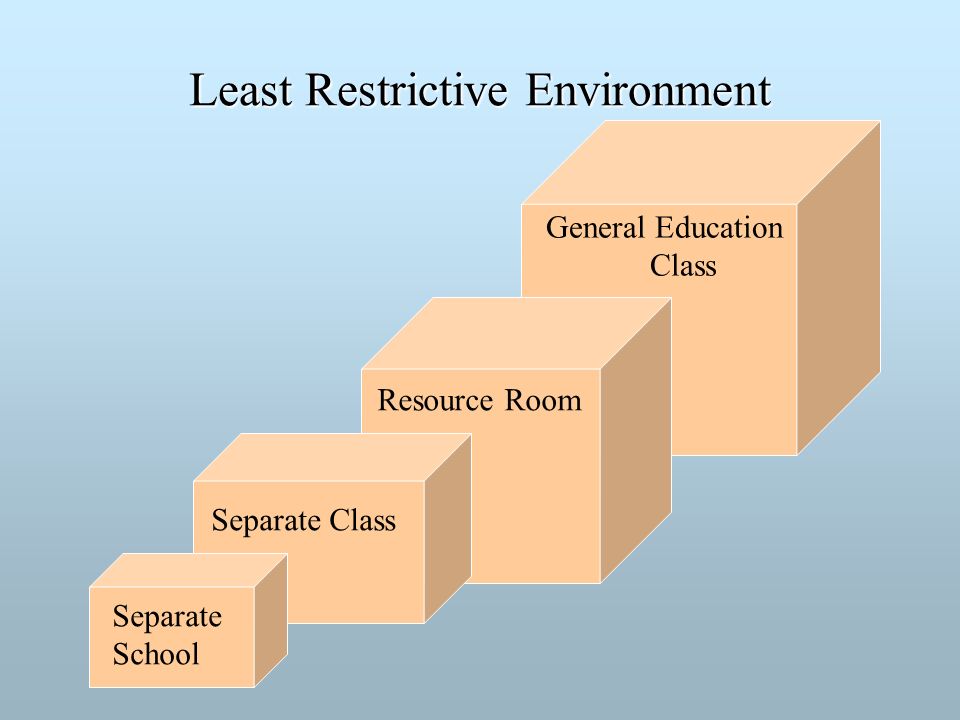 Least Restrictive Environment

General Education Class

Resource Room

Separate Class

Separate School